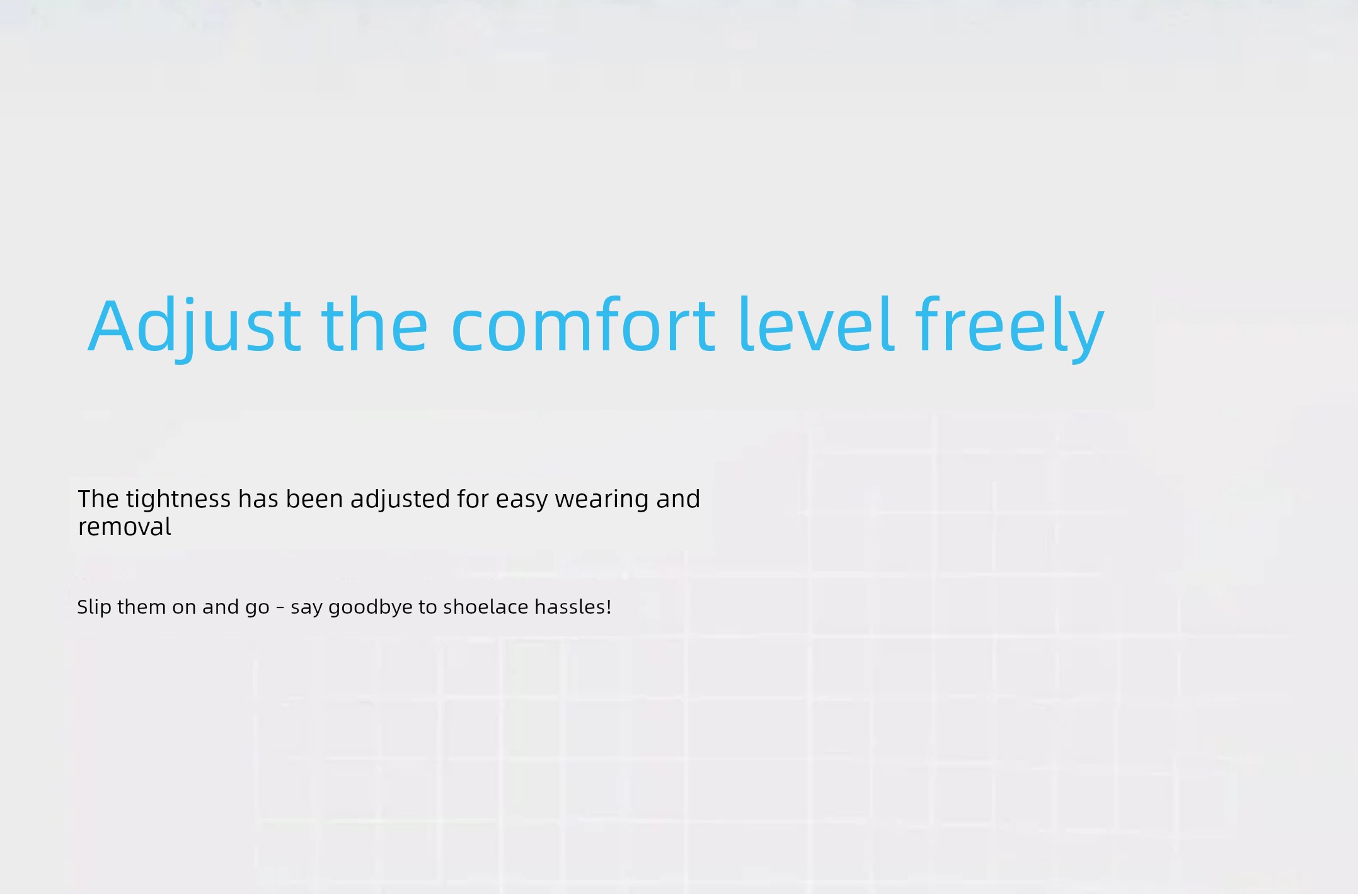 Adjust the comfort level freely

The tightness has been adjusted for easy wearing and removal

Slip them on and go – say goodbye to shoelace hassles!